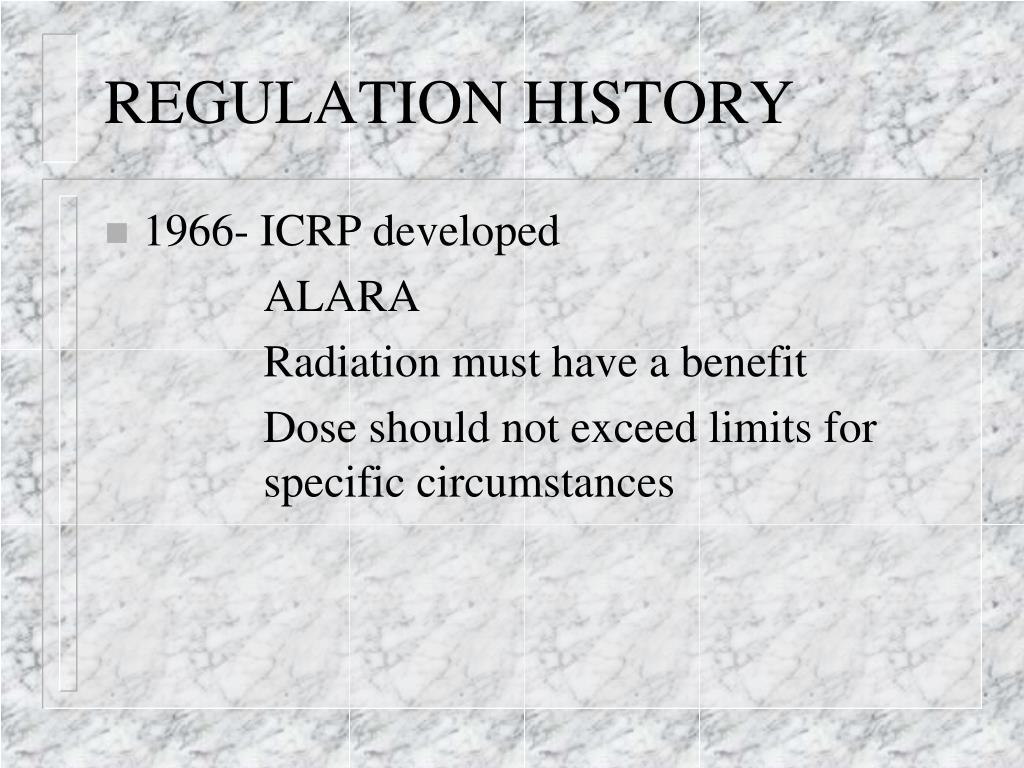 REGULATION HISTORY

1966- ICRP developed

ALARA

Radiation must have a benefit

Dose should not exceed limits for specific circumstances